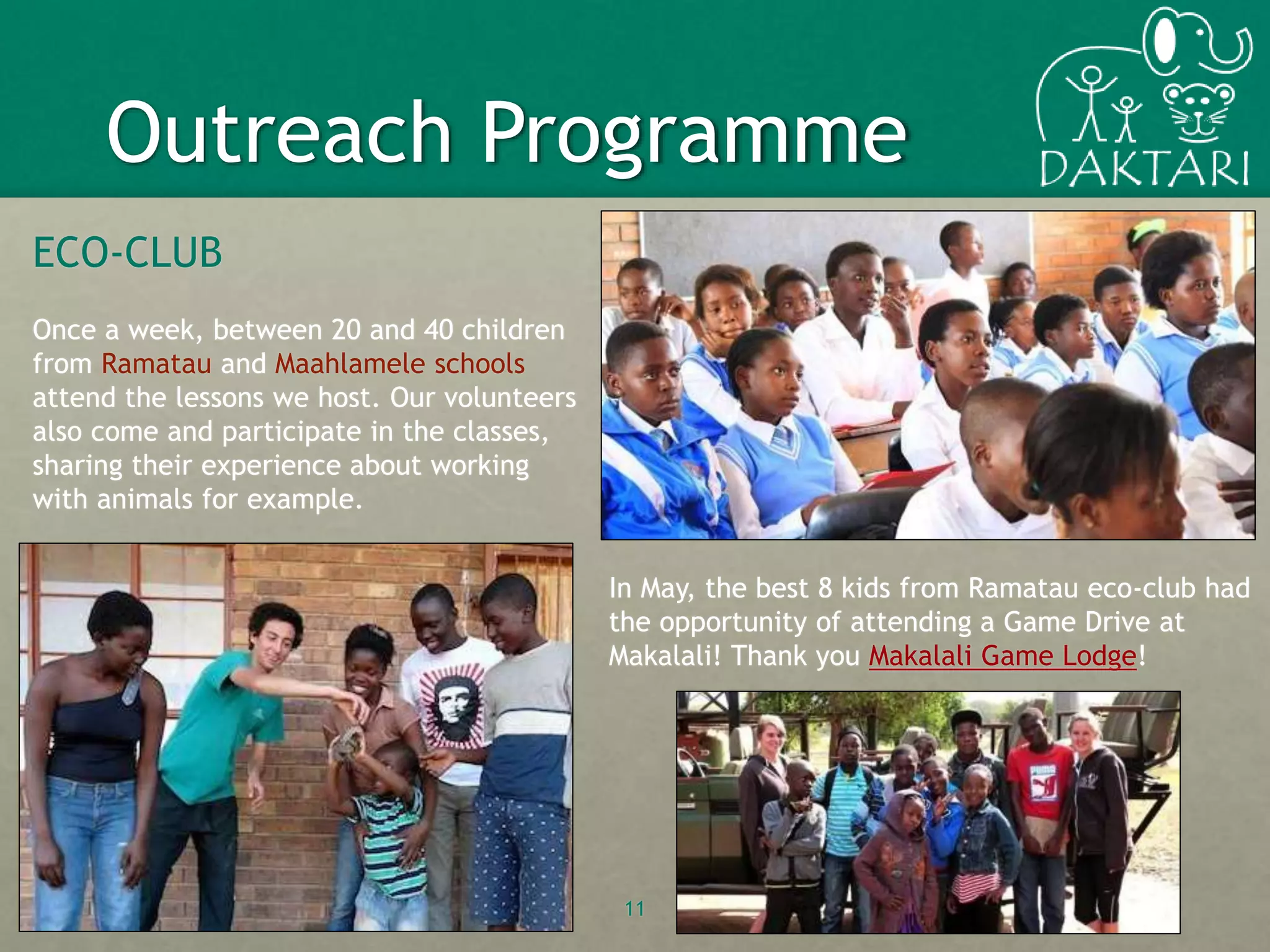 Outreach Programme

DAKTARI

ECO-CLUB

Once a week, between 20 and 40 children from Ramatau and Maahlamele schools attend the lessons we host. Our volunteers also come and participate in the classes, sharing their experience about working with animals for example.

In May, the best 8 kids from Ramatau eco-club had the opportunity of attending a Game Drive at Makalali! Thank you Makalali Game Lodge!

11